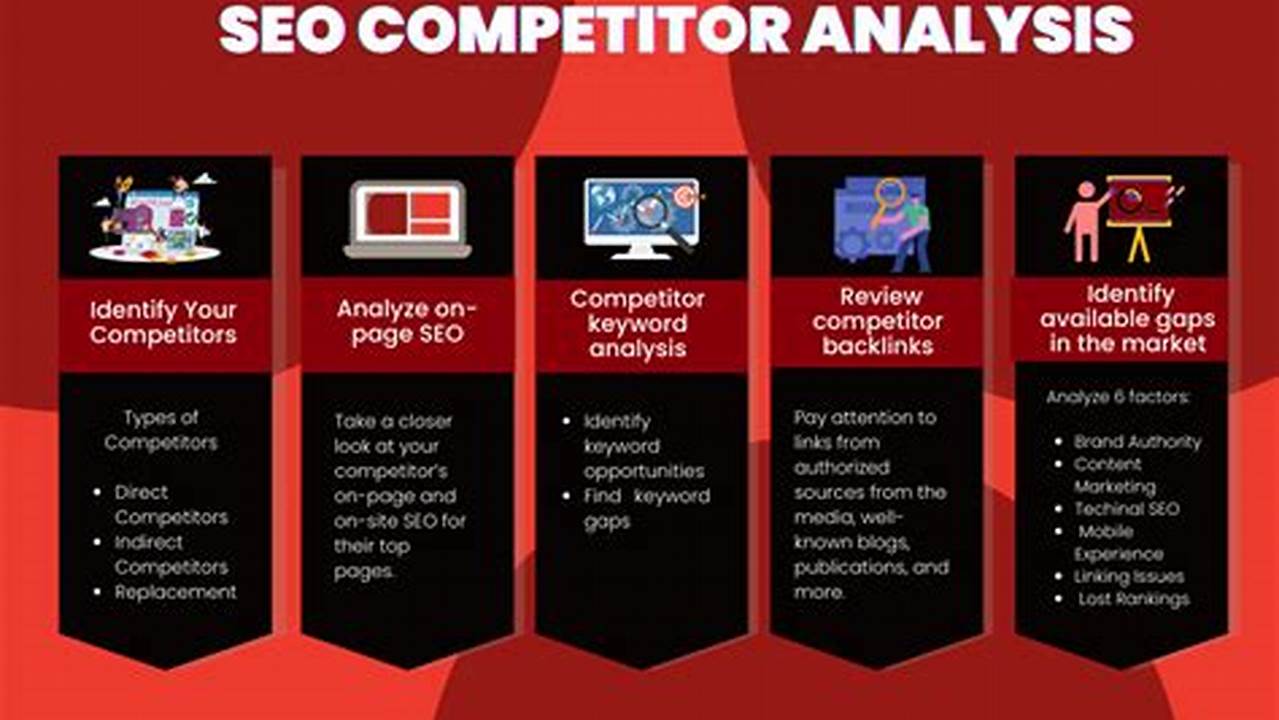 SEO COMPETITOR ANALYSIS

Identify Your Competitors

Types of Competitors

- Direct Competitors
- Indirect Competitors
- Replacement

Analyze on-page SEO

Take a closer look at your competitor's on-page and on-site SEO for their top pages.

Competitor keyword analysis

- Identify keyword opportunities
- Find keyword gaps

Review competitor backlinks

Pay attention to links from authorized sources from the media, well-known blogs, publications, and more.

Identify available gaps in the market

Analyze 6 factors:

- Brand Authority
- Content Marketing
- Techinal SEO
- Mobile Experience
- Linking Issues
- Lost Rankings